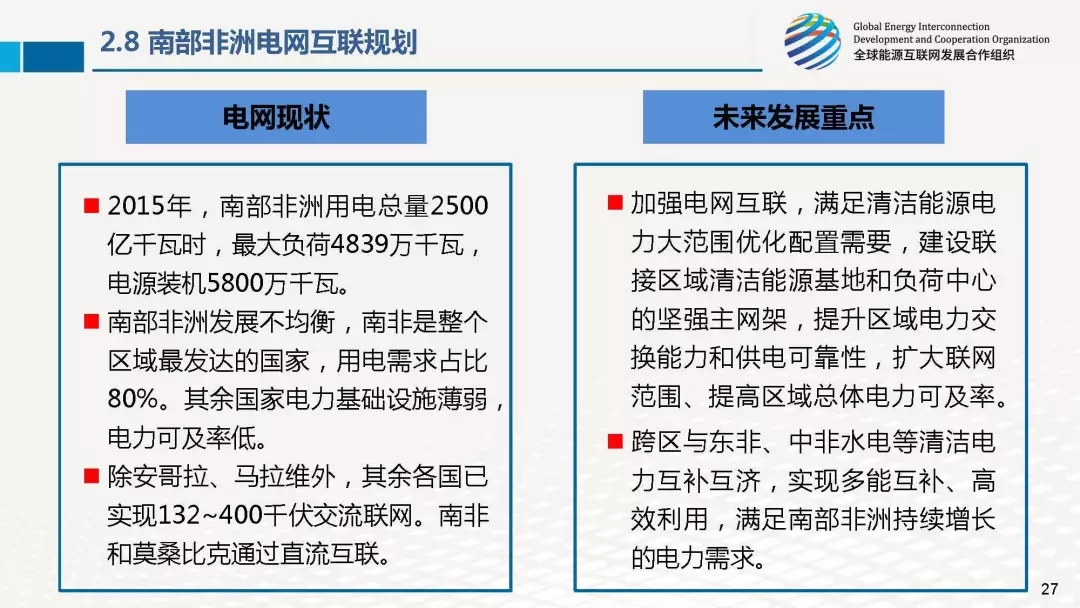 2.8 南部非洲电网互联规划

Global Energy Interconnection Development and Cooperation Organization
全球能源互联网发展合作组织

电网现状

■ 2015年，南部非洲用电总量2500亿千瓦时，最大负荷4839万千瓦，电源装机5800万千瓦。

■ 南部非洲发展不均衡，南非是整个区域最发达的国家，用电需求占比80%。其余国家电力基础设施薄弱，电力可及率低。

■ 除安哥拉、马拉维外，其余各国已实现132~400千伏交流联网。南非和莫桑比克通过直流互联。

未来发展重点

■ 加强电网互联，满足清洁能源电力大范围优化配置需要，建设联接区域清洁能源基地和负荷中心的坚强主网架，提升区域电力交换能力和供电可靠性，扩大联网范围、提高区域总体电力可及率。

■ 跨区与东非、中非水电等清洁电力互补互济，实现多能互补、高效利用，满足南部非洲持续增长的电力需求。

27